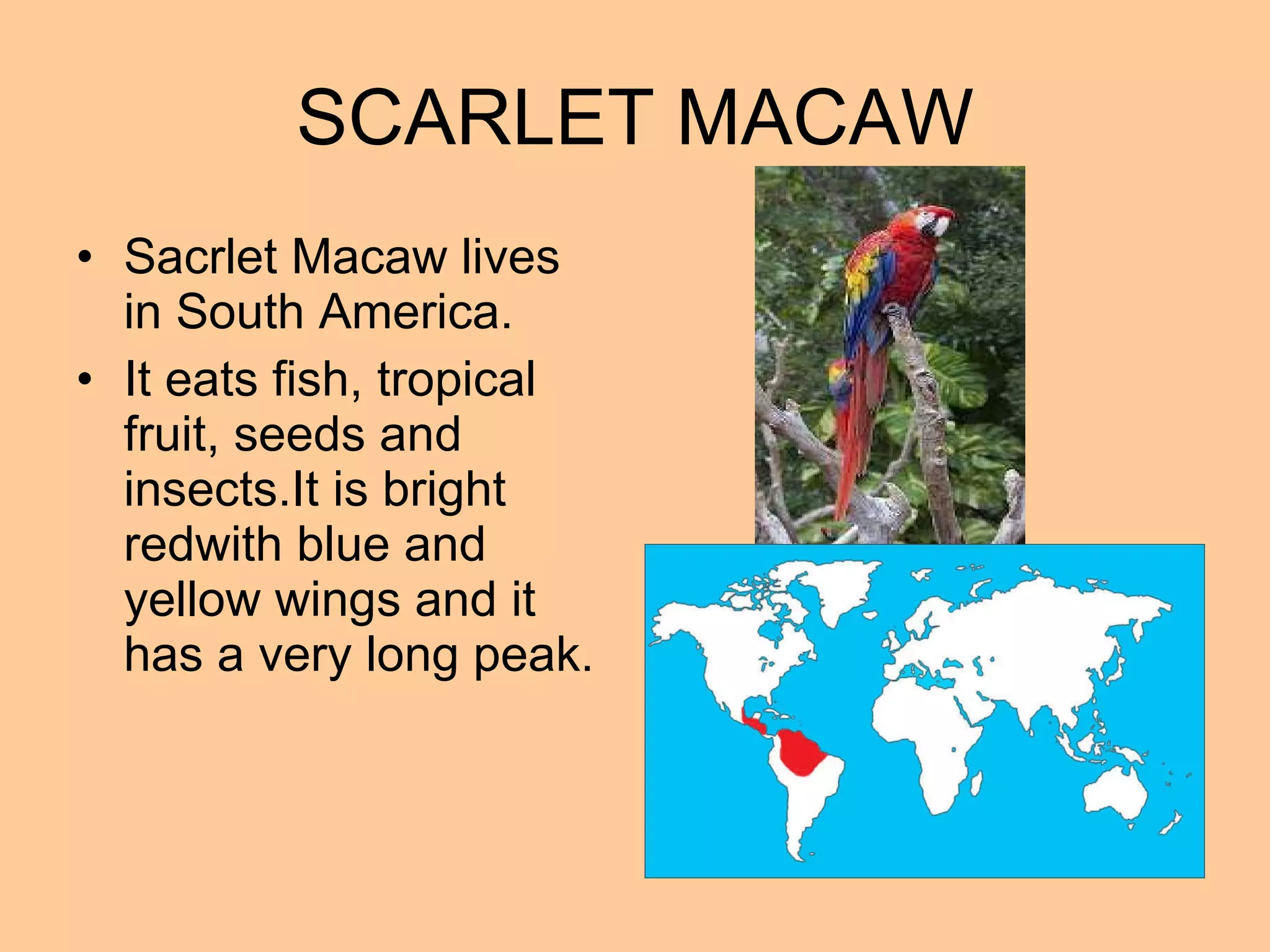 SCARLET MACAW

• Sacrlet Macaw lives in South America.
• It eats fish, tropical fruit, seeds and insects.It is bright redwith blue and yellow wings and it has a very long peak.